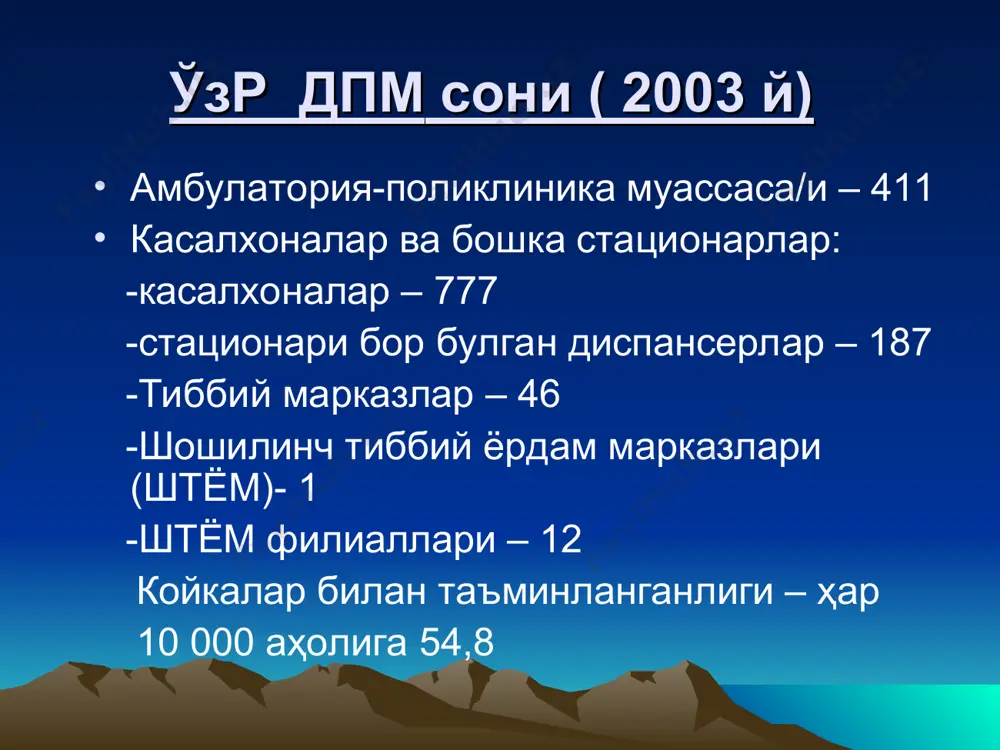 ЎзР ДПМ сони ( 2003 й)

• Амбулатория-поликлиника муассаса/и – 411
• Касалхоналар ва бошка стационарлар:

-касалхоналар – 777

-стационари бор булган диспансерлар – 187

-Тиббий марказлар – 46

-Шошилинч тиббий ёрдам марказлари (ШТЁМ)- 1

-ШТЁМ филиаллари – 12

Койкалар билан таъминланганлиги – ҳар 10 000 аҳолига 54,8